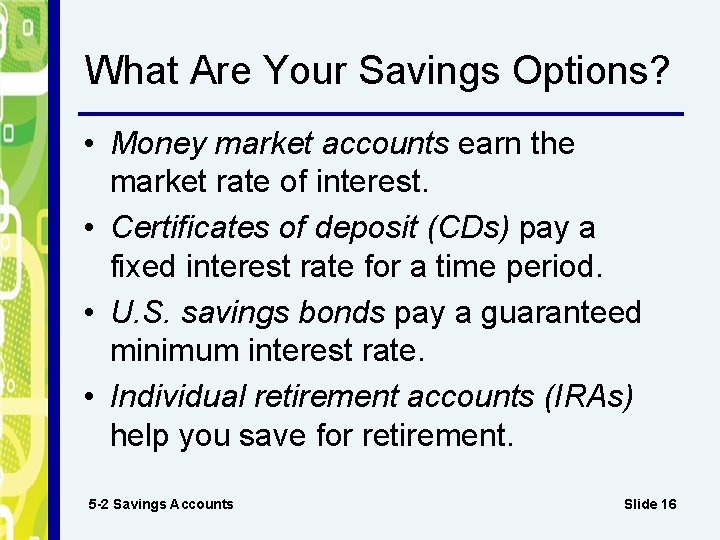 What Are Your Savings Options?

• Money market accounts earn the market rate of interest.
• Certificates of deposit (CDs) pay a fixed interest rate for a time period.
• U.S. savings bonds pay a guaranteed minimum interest rate.
• Individual retirement accounts (IRAs) help you save for retirement.

5-2 Savings Accounts

Slide 16